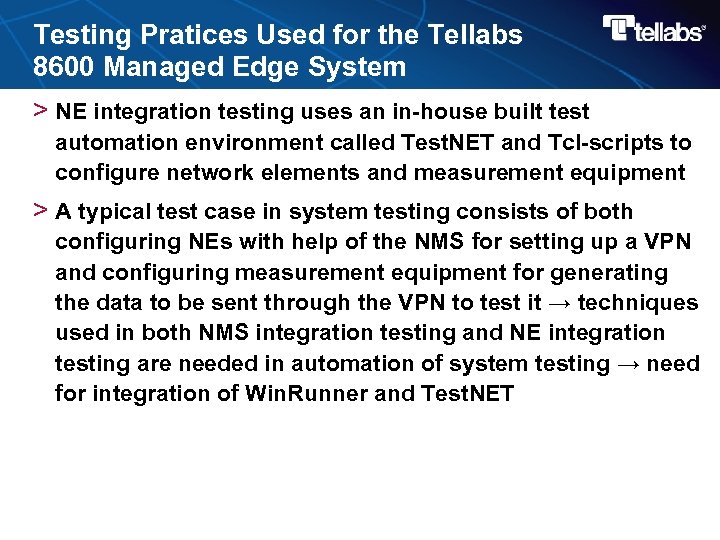 Testing Pratices Used for the Tellabs 8600 Managed Edge System

tellabs

> NE integration testing uses an in-house built test automation environment called TestNET and Tcl-scripts to configure network elements and measurement equipment

> A typical test case in system testing consists of both configuring NEs with help of the NMS for setting up a VPN and configuring measurement equipment for generating the data to be sent through the VPN to test it → techniques used in both NMS integration testing and NE integration testing are needed in automation of system testing → need for integration of WinRunner and TestNET